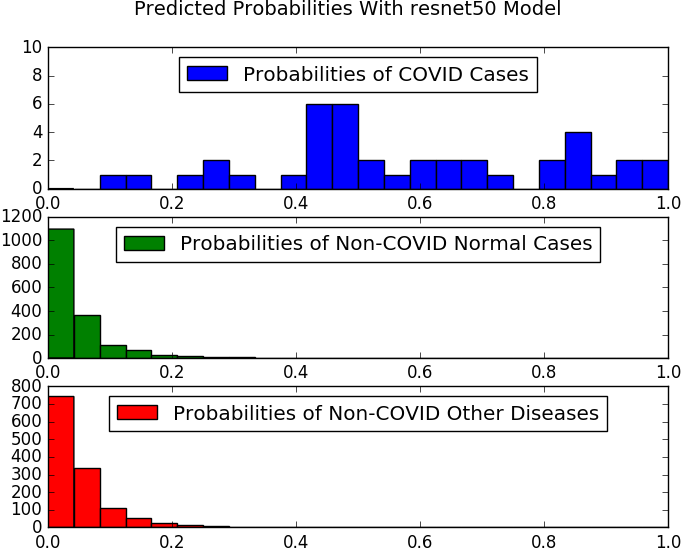 Predicted Probabilities With resnet50 Model

10
8
6
4
2
0
Probabilities of COVID Cases
0.0
0.2
0.4
0.6
0.8
1.0

1200
1000
800
600
400
200
0
Probabilities of Non-COVID Normal Cases
0.0
0.2
0.4
0.6
0.8
1.0

800
700
600
500
400
300
200
100
0
Probabilities of Non-COVID Other Diseases
0.0
0.2
0.4
0.6
0.8
1.0